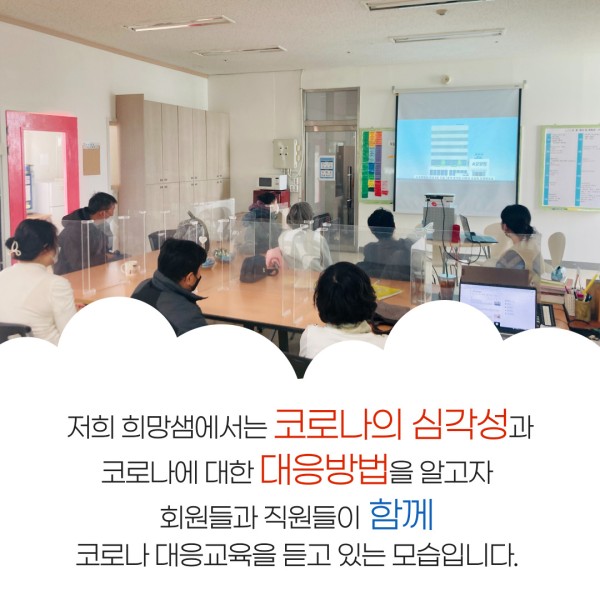 저희 희망샘에서는 코로나의 심각성과
코로나에 대한 대응방법을 알고자
회원들과 직원들이 함께
코로나 대응교육을 듣고 있는 모습입니다.